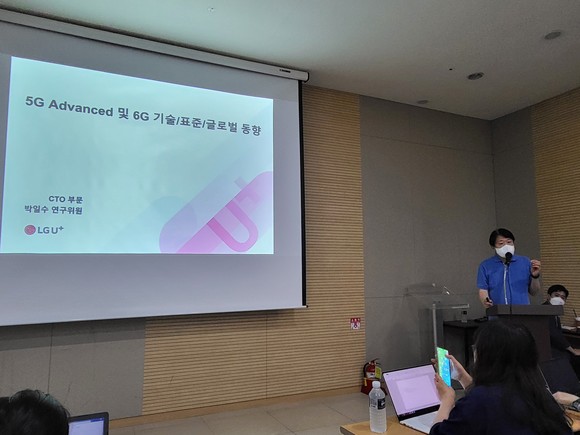 5G Advanced 및 6G 기술/표준/글로벌 동향

CTO 부문
박일수 연구위원

LG U+